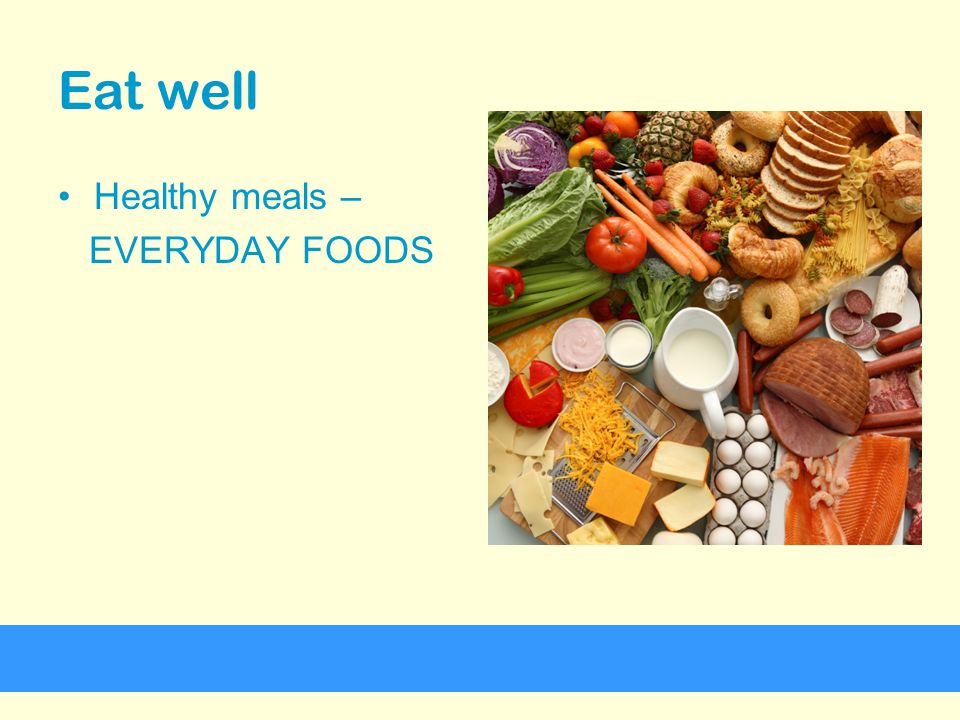 Eat well

• Healthy meals – EVERYDAY FOODS